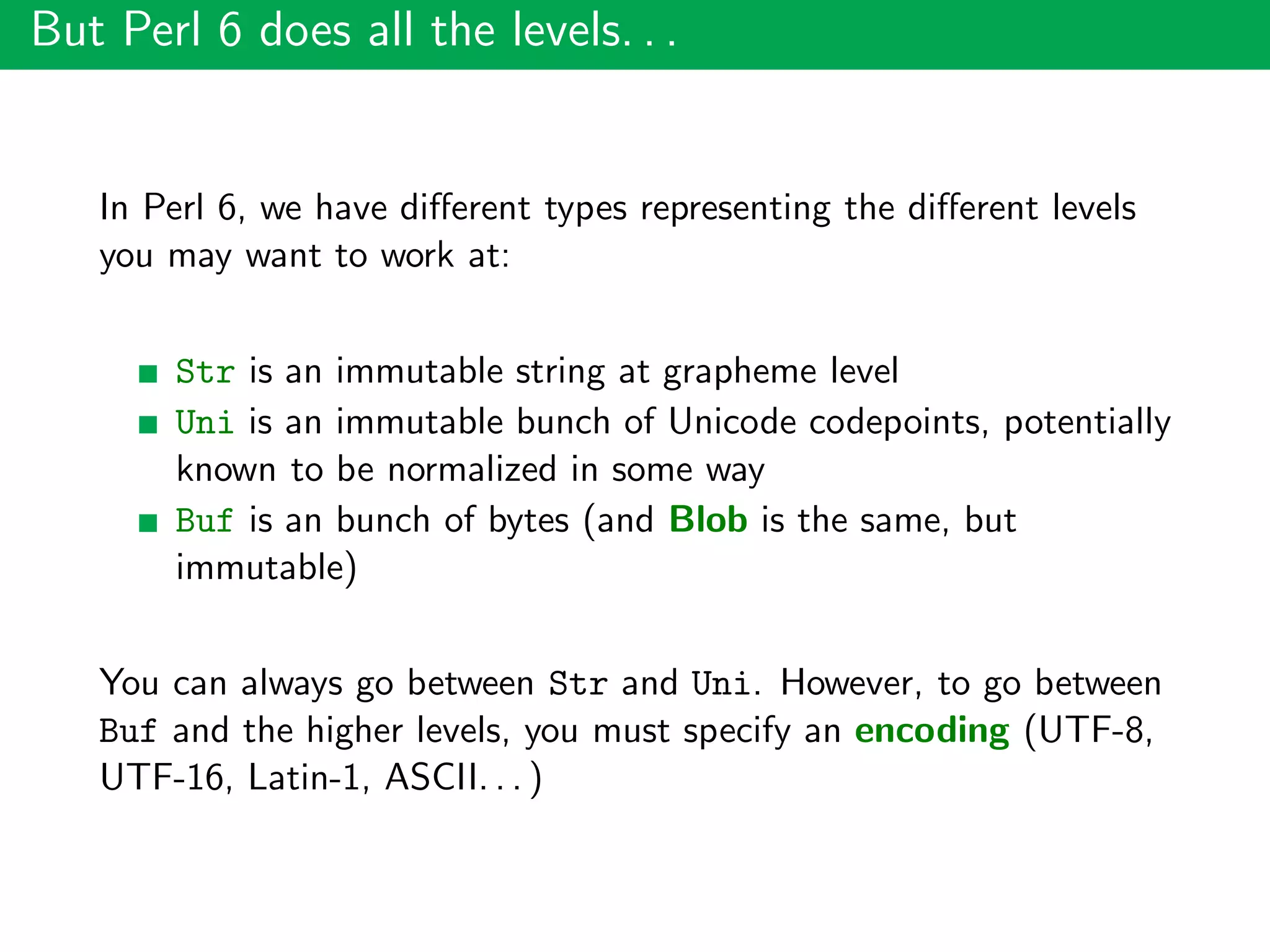 But Perl 6 does all the levels. . .

In Perl 6, we have different types representing the different levels you may want to work at:

- Str is an immutable string at grapheme level
- Uni is an immutable bunch of Unicode codepoints, potentially known to be normalized in some way
- Buf is an bunch of bytes (and Blob is the same, but immutable)

You can always go between Str and Uni. However, to go between Buf and the higher levels, you must specify an encoding (UTF-8, UTF-16, Latin-1, ASCII. . . )